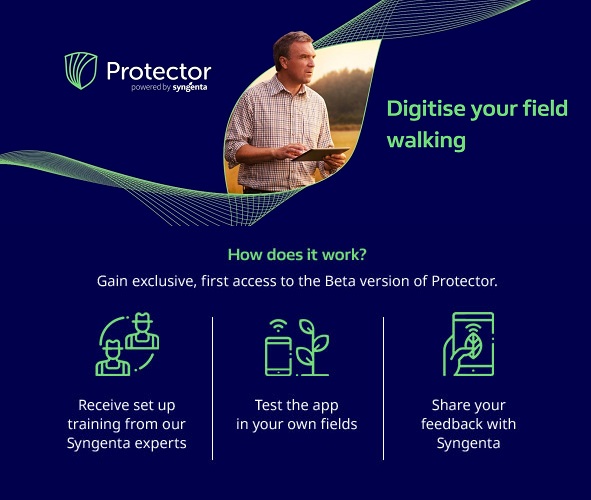 Protector
powered by syngenta

Digitise your field walking

How does it work?
Gain exclusive, first access to the Beta version of Protector.

Receive set up training from our Syngenta experts

Test the app in your own fields

Share your feedback with Syngenta